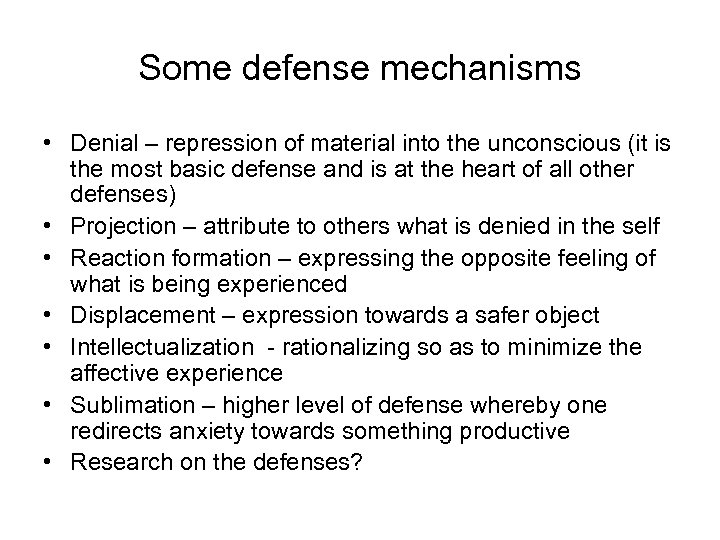 Some defense mechanisms

• Denial – repression of material into the unconscious (it is the most basic defense and is at the heart of all other defenses)
• Projection – attribute to others what is denied in the self
• Reaction formation – expressing the opposite feeling of what is being experienced
• Displacement – expression towards a safer object
• Intellectualization - rationalizing so as to minimize the affective experience
• Sublimation – higher level of defense whereby one redirects anxiety towards something productive
• Research on the defenses?